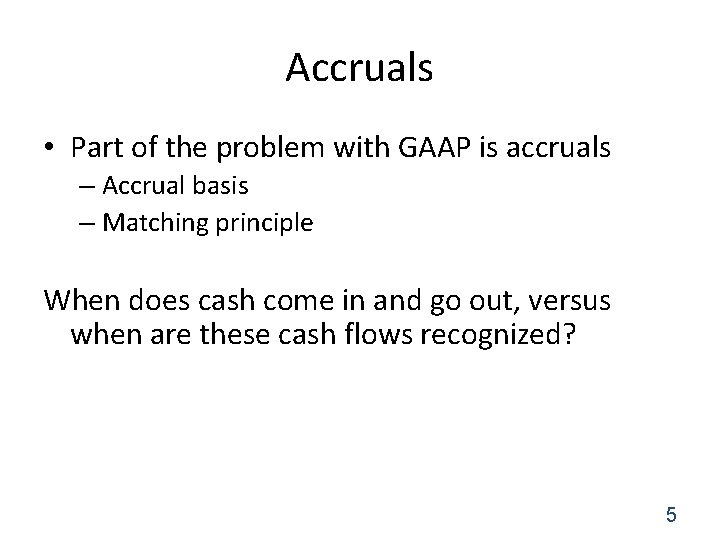 Accruals

• Part of the problem with GAAP is accruals
– Accrual basis
– Matching principle

When does cash come in and go out, versus when are these cash flows recognized?

5